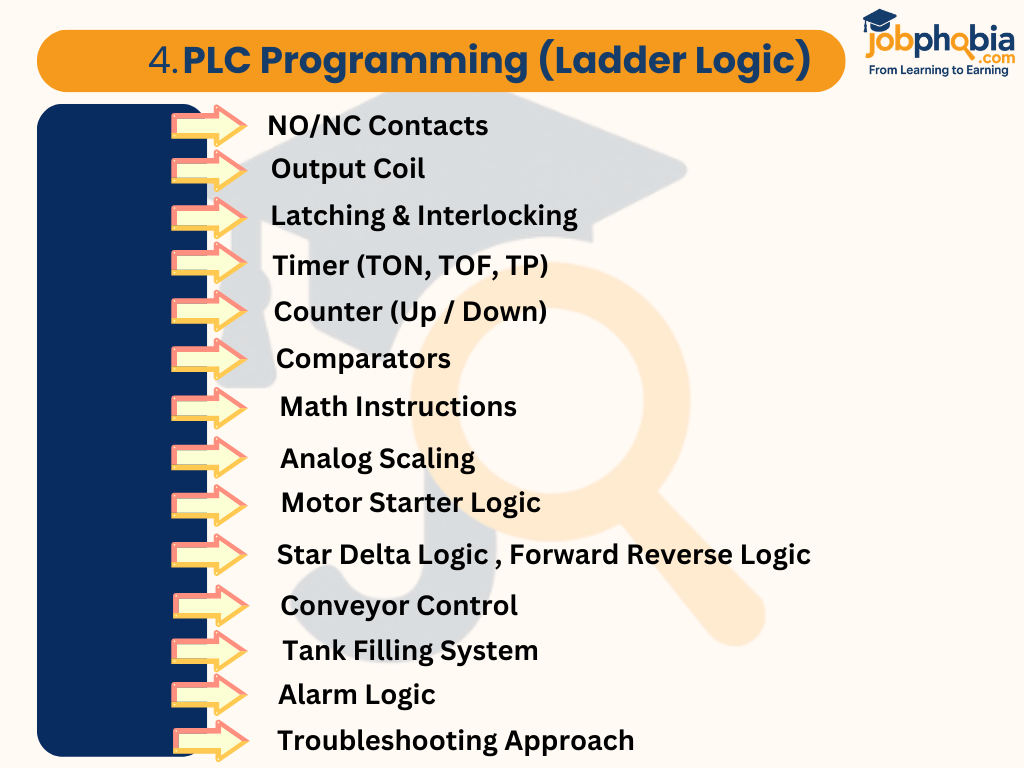 4. PLC Programming (Ladder Logic)

jobphobia .com
From Learning to Earning

NO/NC Contacts
Output Coil
Latching & Interlocking
Timer (TON, TOF, TP)
Counter (Up / Down)
Comparators
Math Instructions
Analog Scaling
Motor Starter Logic
Star Delta Logic , Forward Reverse Logic
Conveyor Control
Tank Filling System
Alarm Logic
Troubleshooting Approach